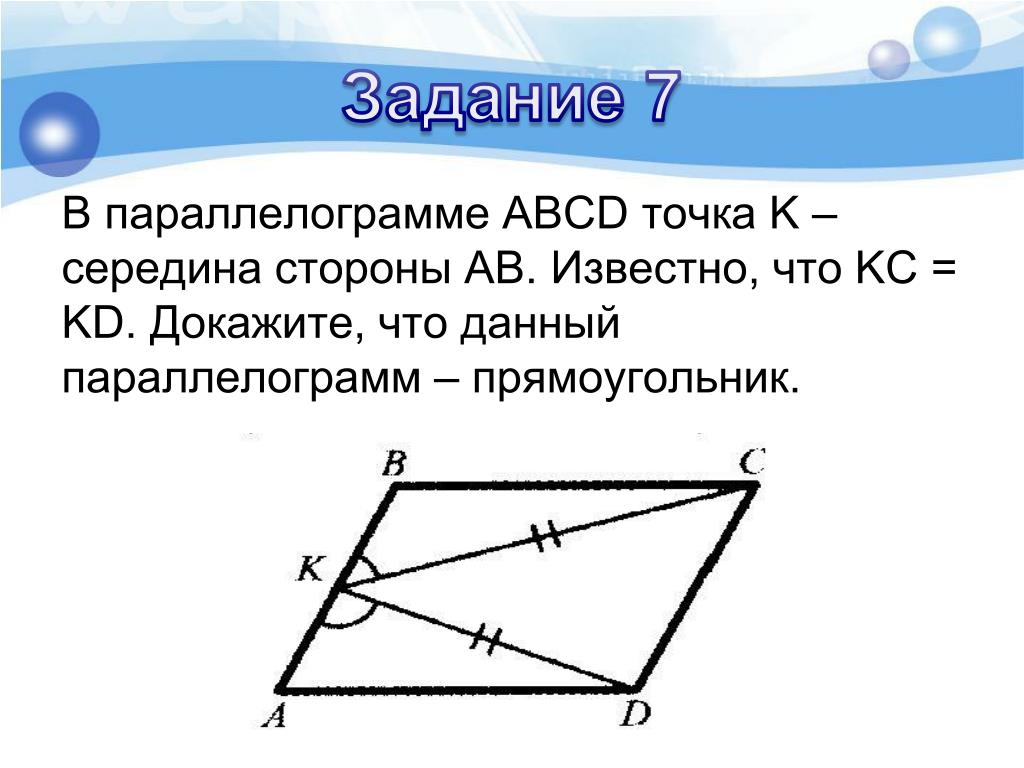 Задание 7

В параллелограмме ABCD точка K – середина стороны AB. Известно, что KC = KD. Докажите, что данный параллелограмм – прямоугольник.

B C K A D